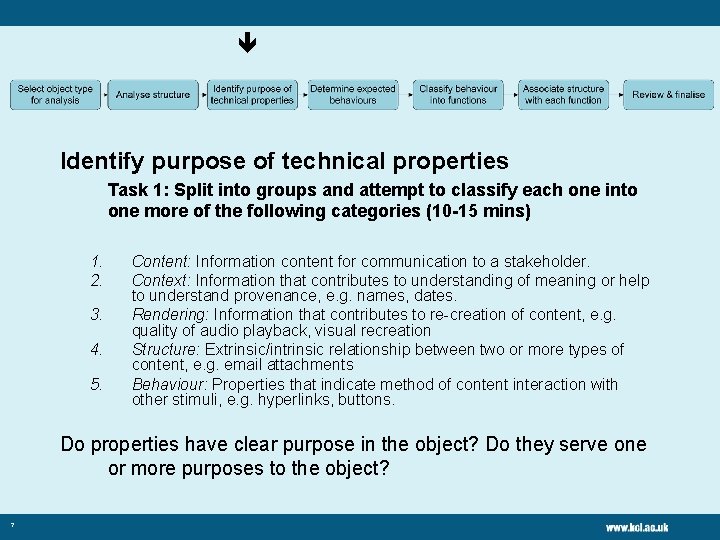 Select object type for analysis

Analyse structure

Identify purpose of technical properties

Determine expected behaviours

Classify behaviour into functions

Associate structure with each function

Review & finalise

Identify purpose of technical properties

Task 1: Split into groups and attempt to classify each one into one more of the following categories (10-15 mins)

1. Content: Information content for communication to a stakeholder.
2. Context: Information that contributes to understanding of meaning or help to understand provenance, e.g. names, dates.
3. Rendering: Information that contributes to re-creation of content, e.g. quality of audio playback, visual recreation
4. Structure: Extrinsic/intrinsic relationship between two or more types of content, e.g. email attachments
5. Behaviour: Properties that indicate method of content interaction with other stimuli, e.g. hyperlinks, buttons.

Do properties have clear purpose in the object? Do they serve one or more purposes to the object?

7

www.kcl.ac.uk